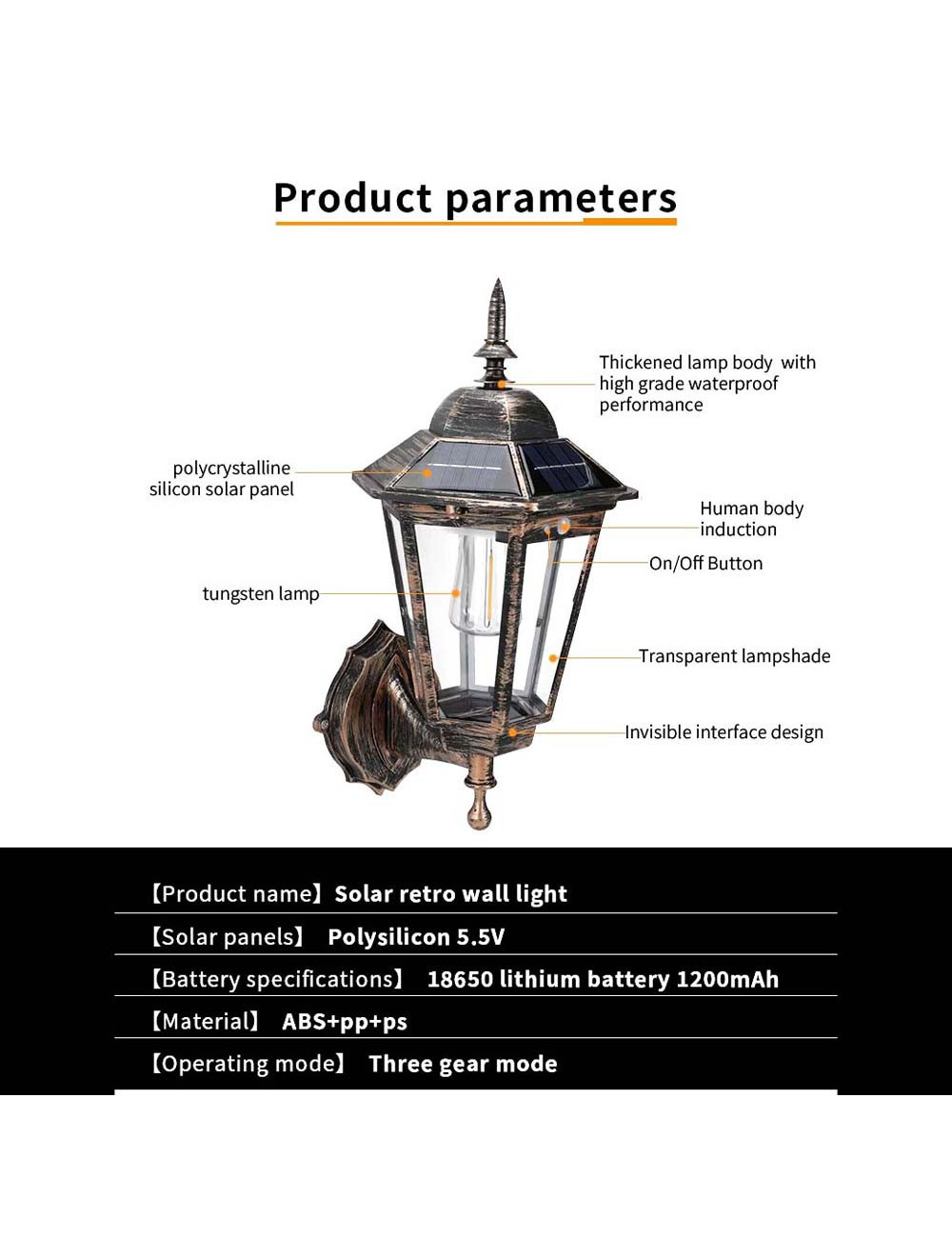 Product parameters

Thickened lamp body with high grade waterproof performance

polycrystalline silicon solar panel

Human body induction

On/Off Button

tungsten lamp

Transparent lampshade

Invisible interface design

【Product name】Solar retro wall light

【Solar panels】 Polysilicon 5.5V

【Battery specifications】 18650 lithium battery 1200mAh

【Material】 ABS+pp+ps

【Operating mode】 Three gear mode